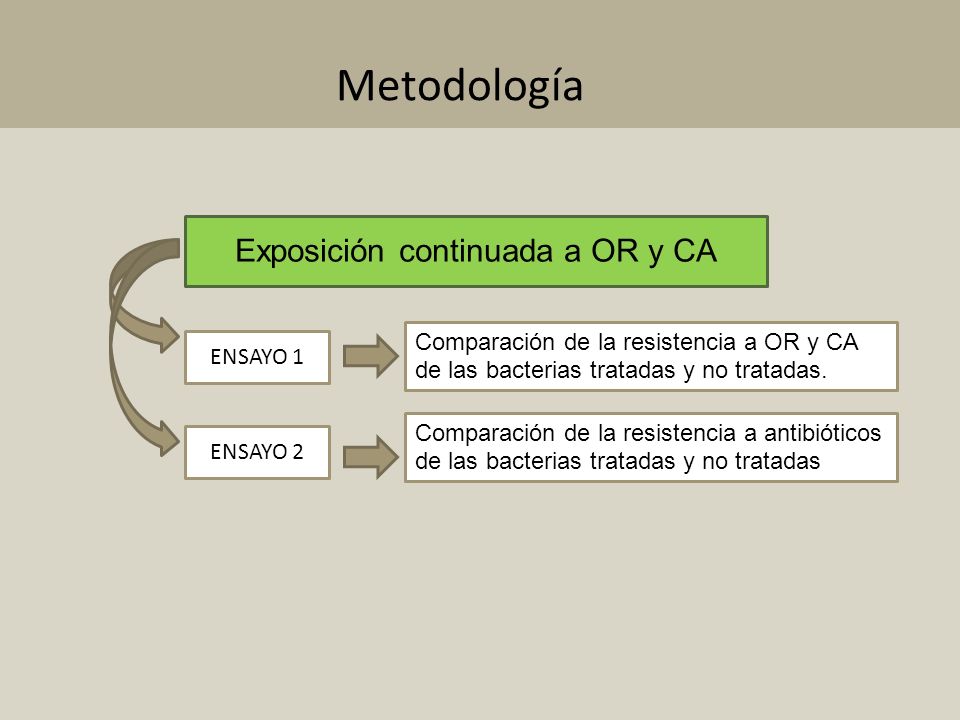 Metodología

Exposición continuada a OR y CA

ENSAYO 1

Comparación de la resistencia a OR y CA de las bacterias tratadas y no tratadas.

ENSAYO 2

Comparación de la resistencia a antibióticos de las bacterias tratadas y no tratadas